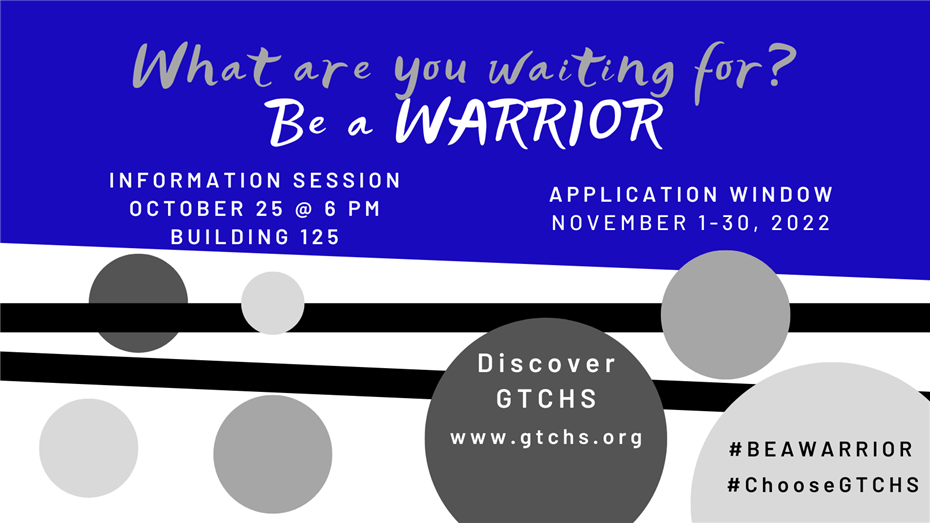 What are you waiting for?
Be a WARRIOR

INFORMATION SESSION
OCTOBER 25 @ 6 PM
BUILDING 125

APPLICATION WINDOW
NOVEMBER 1-30, 2022

Discover
GTCHS
www.gtchs.org

#BEAWARRIOR
#ChooseGTCHS